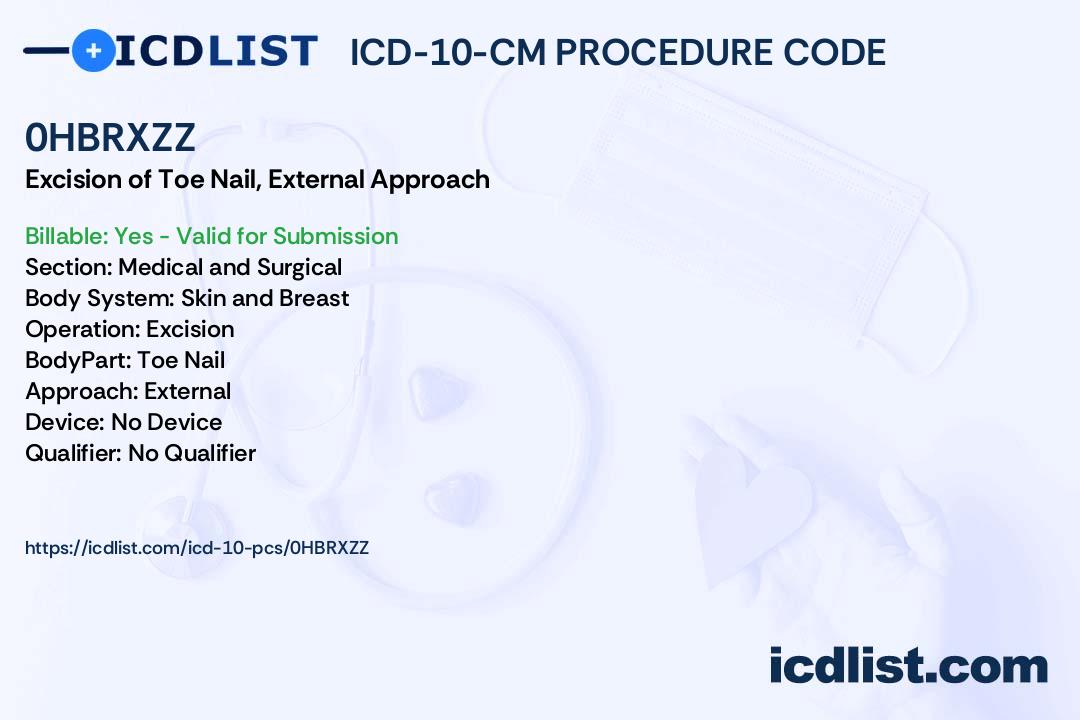 ICDLIST ICD-10-CM PROCEDURE CODE

0HBRXZZ
Excision of Toe Nail, External Approach

Billable: Yes - Valid for Submission
Section: Medical and Surgical
Body System: Skin and Breast
Operation: Excision
BodyPart: Toe Nail
Approach: External
Device: No Device
Qualifier: No Qualifier

https://icdlist.com/icd-10-pcs/0HBRXZZ

icdlist.com